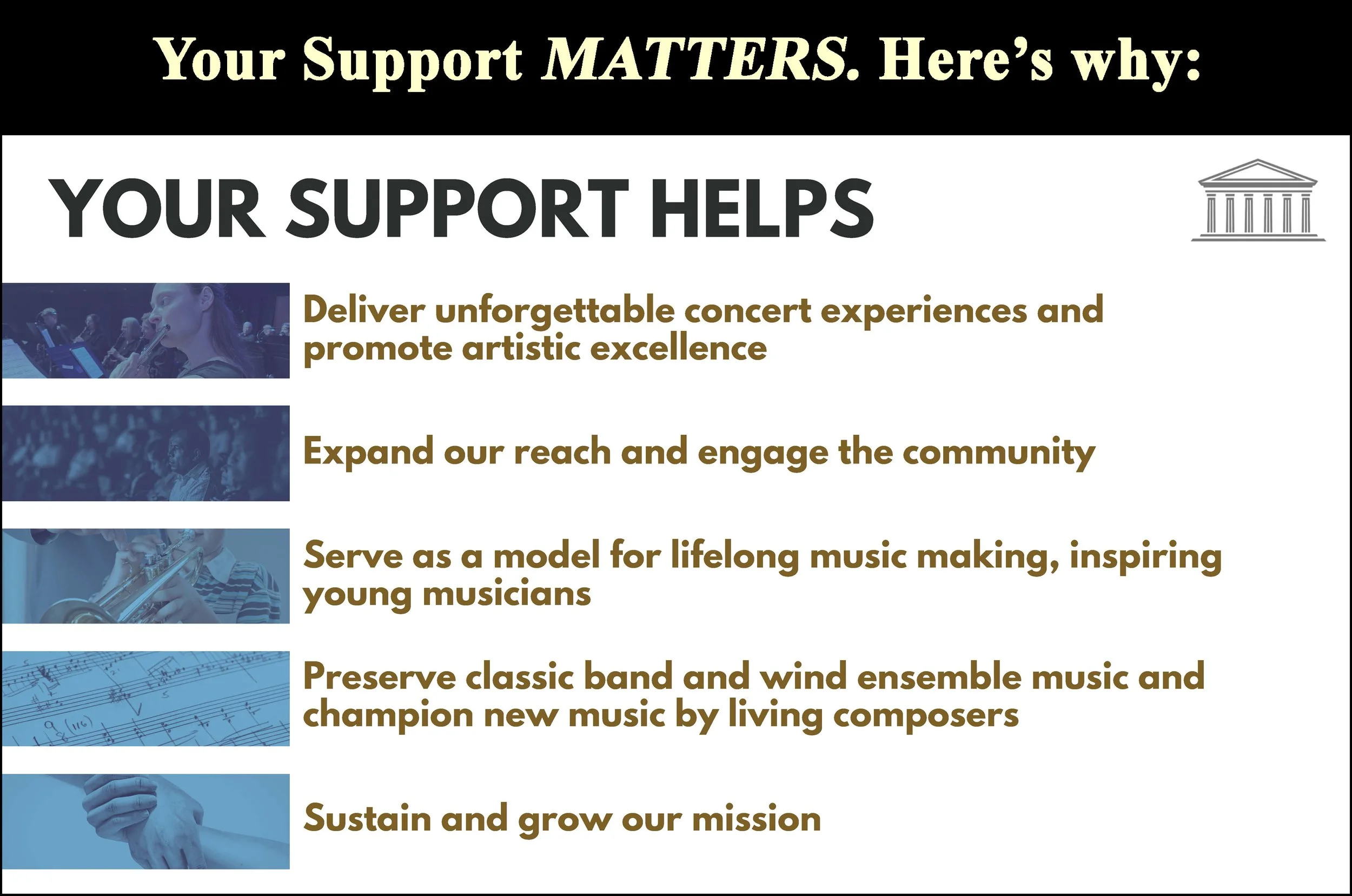 Your Support MATTERS. Here's why:

YOUR SUPPORT HELPS

Deliver unforgettable concert experiences and promote artistic excellence

Expand our reach and engage the community

Serve as a model for lifelong music making, inspiring young musicians

Preserve classic band and wind ensemble music and champion new music by living composers

Sustain and grow our mission